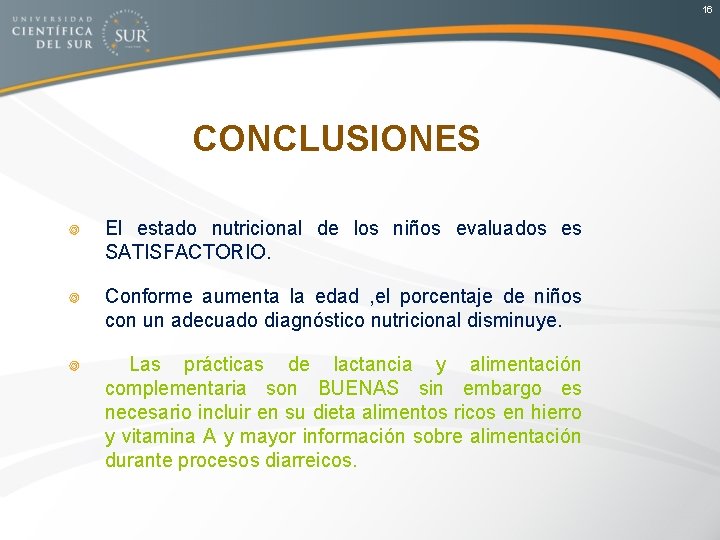 UNIVERSIDAD CIENTÍFICA DEL SUR

SUR

16

CONCLUSIONES

El estado nutricional de los niños evaluados es SATISFACTORIO.

Conforme aumenta la edad ,el porcentaje de niños con un adecuado diagnóstico nutricional disminuye.

Las prácticas de lactancia y alimentación complementaria son BUENAS sin embargo es necesario incluir en su dieta alimentos ricos en hierro y vitamina A y mayor información sobre alimentación durante procesos diarreicos.